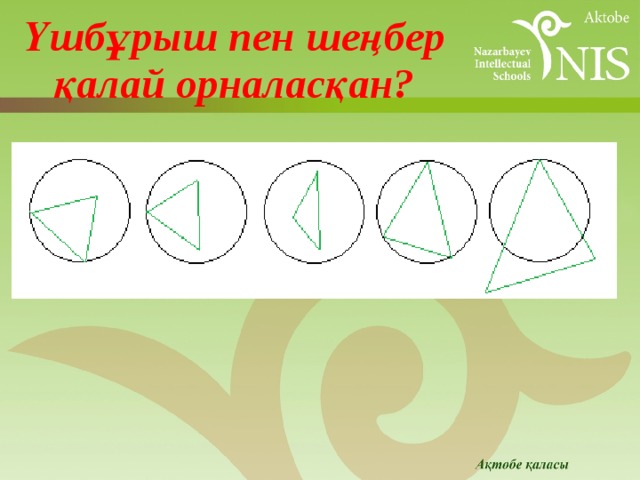 Үшбұрыш пен шеңбер қалай орналасқан?

Aktobe

Nazarbayev Intellectual Schools

NIS

Ақтобе қаласы